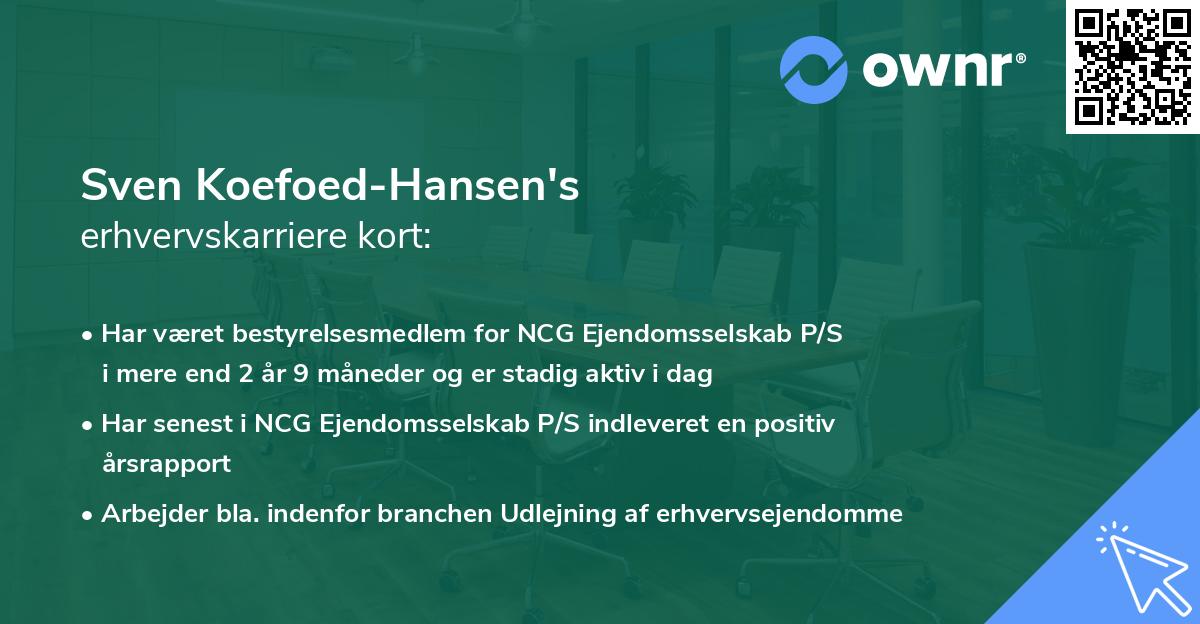 ownr®

Sven Koefoed-Hansen's
erhvervskarriere kort:

• Har været bestyrelsesmedlem for NCG Ejendomsselskab P/S i mere end 2 år 9 måneder og er stadig aktiv i dag

• Har senest i NCG Ejendomsselskab P/S indleveret en positiv årsrapport

• Arbejder bla. indenfor branchen Udlejning af erhvervsejendomme